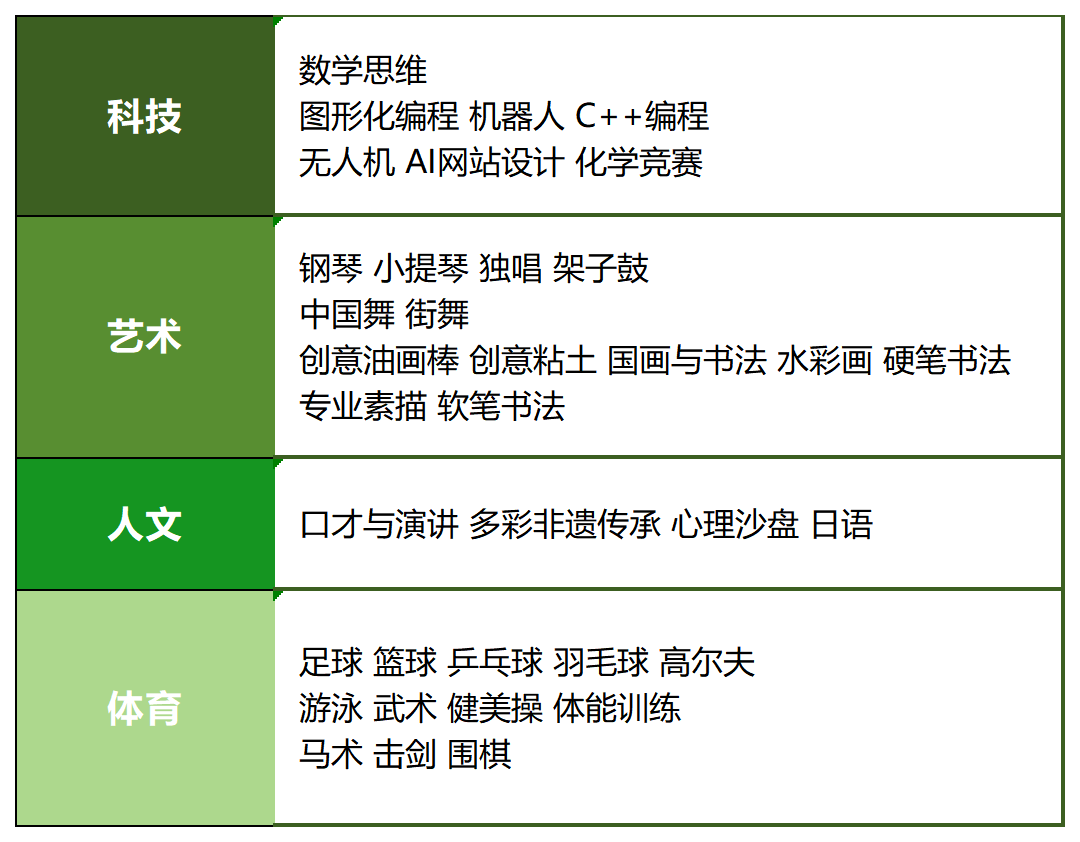 | 科技 | 数学思维<br>图形化编程 机器人 C++编程<br>无人机 AI网站设计 化学竞赛 |
|---|---|
| 艺术 | 钢琴 小提琴 独唱 架子鼓<br>中国舞 街舞<br>创意油画棒 创意粘土 国画与书法 水彩画 硬笔书法<br>专业素描 软笔书法 |
| 人文 | 口才与演讲 多彩非遗传承 心理沙盘 日语 |
| 体育 | 足球 篮球 乒乓球 羽毛球 高尔夫<br>游泳 武术 健美操 体能训练<br>马术 击剑 围棋 |